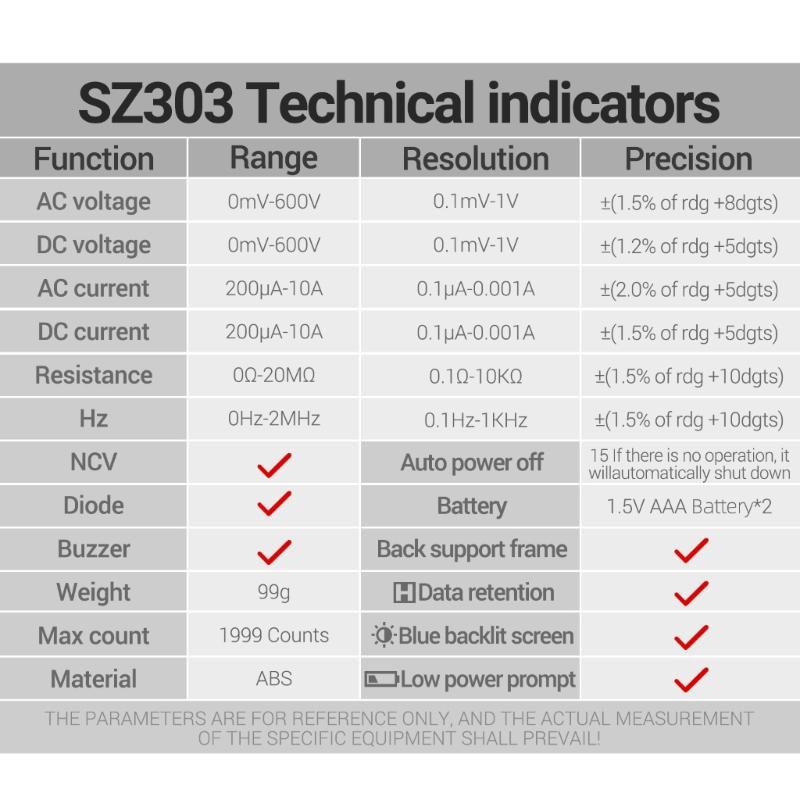 SZ303 Technical indicators

| Function | Range | Resolution | Precision |
|---|---|---|---|
| AC voltage | 0mV-600V | 0.1mV-1V | ±(1.5% of rdg +8dgts) |
| DC voltage | 0mV-600V | 0.1mV-1V | ±(1.2% of rdg +5dgts) |
| AC current | 200μA-10A | 0.1μA-0.001A | ±(2.0% of rdg +5dgts) |
| DC current | 200μA-10A | 0.1μA-0.001A | ±(1.5% of rdg +5dgts) |
| Resistance | 0Ω-20MΩ | 0.1Ω-10KΩ | ±(1.5% of rdg +10dgts) |
| Hz | 0Hz-2MHz | 0.1Hz-1KHz | ±(1.5% of rdg +10dgts) |
| NCV | ✓ | Auto power off | 15 If there is no operation, it willautomatically shut down |
| Diode | ✓ | Battery | 1.5V AAA Battery*2 |
| Buzzer | ✓ | Back support frame | ✓ |
| Weight | 99g | H Data retention | ✓ |
| Max count | 1999 Counts | Blue backlit screen | ✓ |
| Material | ABS | Low power prompt | ✓ |

THE PARAMETERS ARE FOR REFERENCE ONLY, AND THE ACTUAL MEASUREMENT OF THE SPECIFIC EQUIPMENT SHALL PREVAIL!